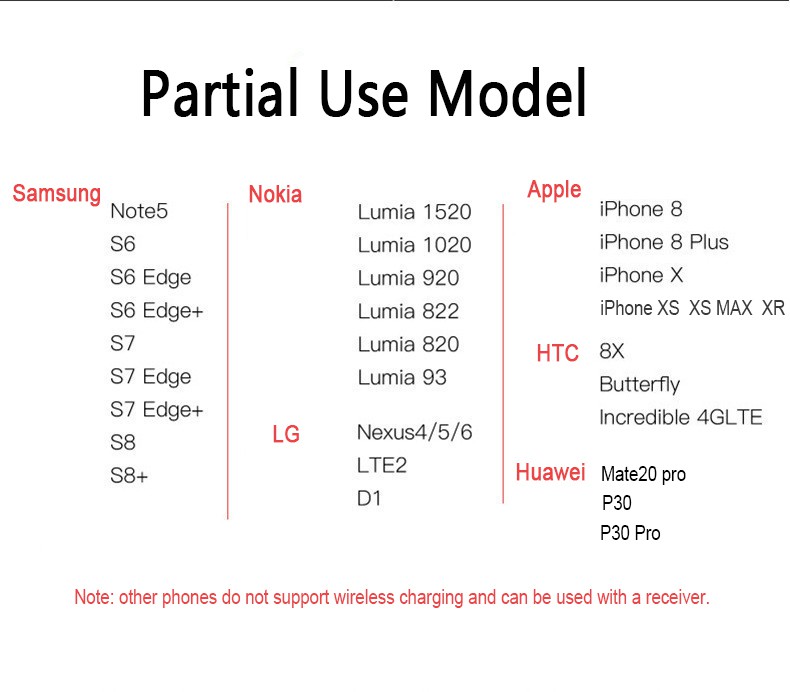 Partial Use Model

Samsung
Note5
S6
S6 Edge
S6 Edge+
S7
S7 Edge
S7 Edge+
S8
S8+

Nokia
Lumia 1520
Lumia 1020
Lumia 920
Lumia 822
Lumia 820
Lumia 93

LG
Nexus4/5/6
LTE2
D1

Apple
iPhone 8
iPhone 8 Plus
iPhone X
iPhone XS XS MAX XR

HTC
8X
Butterfly
Incredible 4GLTE

Huawei
Mate20 pro
P30
P30 Pro

Note: other phones do not support wireless charging and can be used with a receiver.